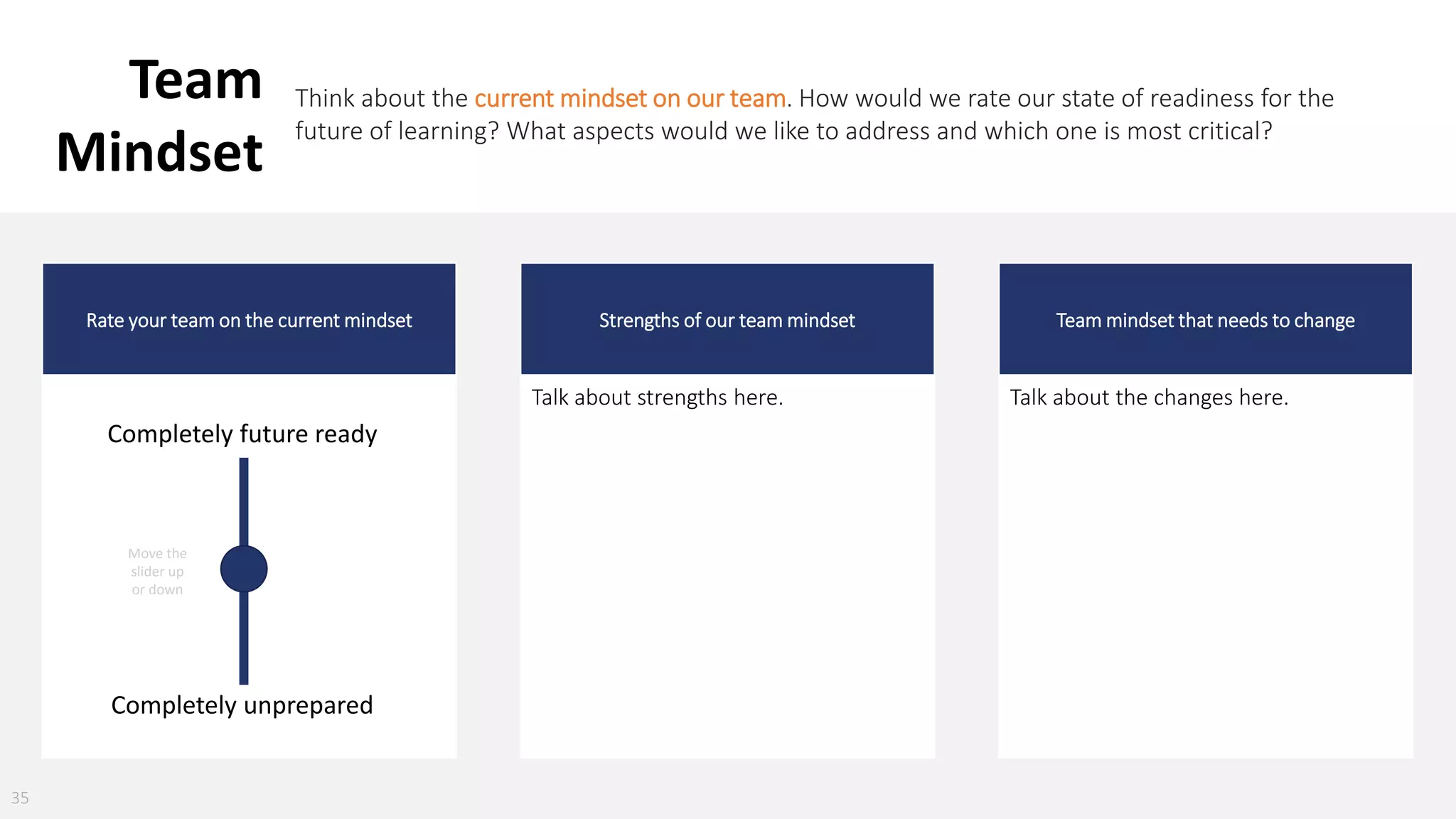 Team Mindset

Think about the current mindset on our team. How would we rate our state of readiness for the future of learning? What aspects would we like to address and which one is most critical?

Rate your team on the current mindset

Completely future ready

Move the slider up or down

Completely unprepared

Strengths of our team mindset

Talk about strengths here.

Team mindset that needs to change

Talk about the changes here.

35